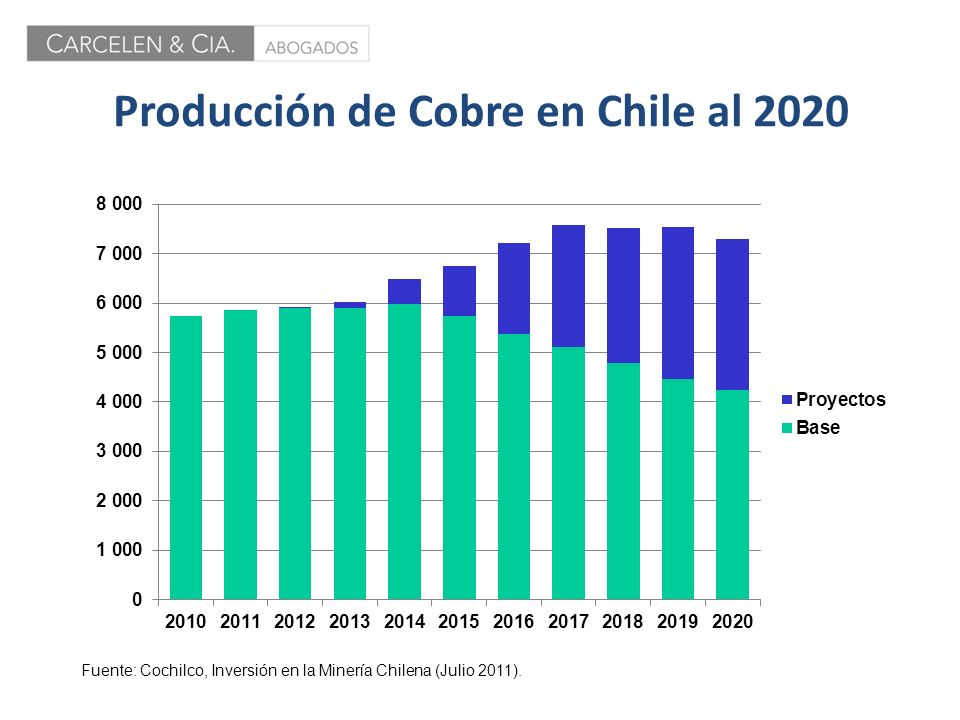 CARCELEN & CIA. ABOGADOS

Producción de Cobre en Chile al 2020

8 000
7 000
6 000
5 000
4 000
3 000
2 000
1 000
0

2010 2011 2012 2013 2014 2015 2016 2017 2018 2019 2020

Proyectos
Base

Fuente: Cochilco, Inversión en la Minería Chilena (Julio 2011).